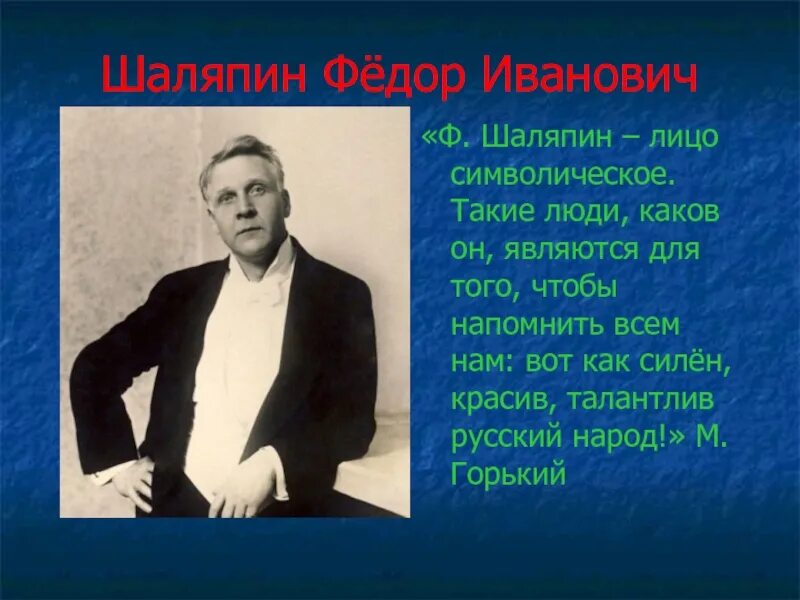 Шаляпин Фёдор Иванович

«Ф. Шаляпин – лицо символическое. Такие люди, каков он, являются для того, чтобы напомнить всем нам: вот как силён, красив, талантлив русский народ!» М. Горький